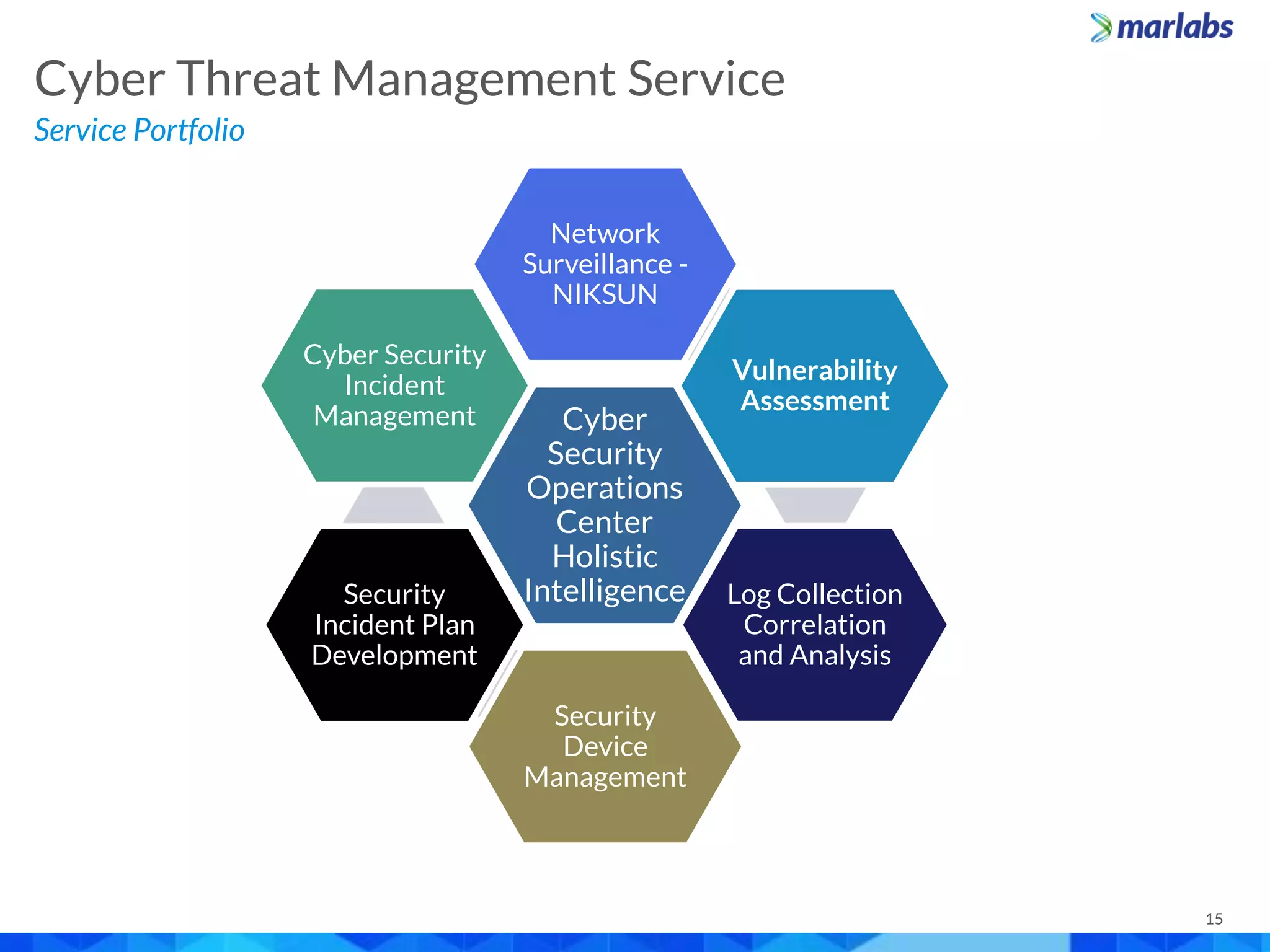 marlabs

Cyber Threat Management Service

Service Portfolio

Network Surveillance - NIKSUN

Cyber Security Incident Management

Vulnerability Assessment

Cyber Security Operations Center Holistic Intelligence

Security Incident Plan Development

Log Collection Correlation and Analysis

Security Device Management

15